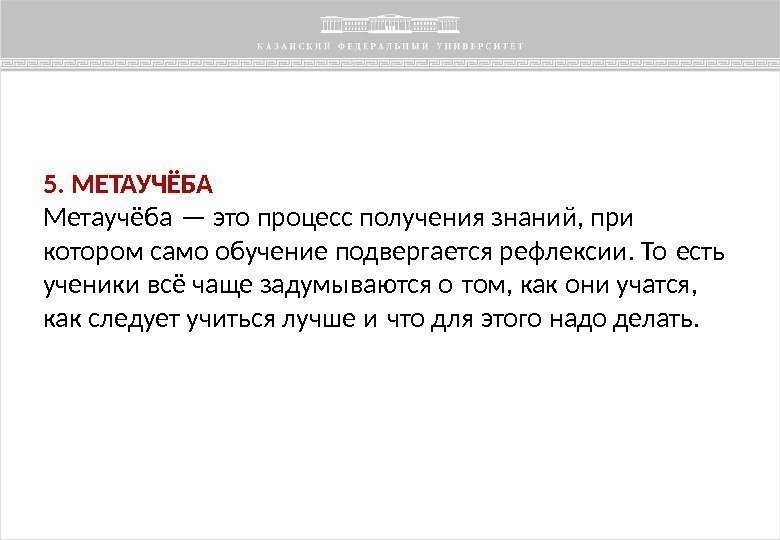 КАЗАНСКИЙ ФЕДЕРАЛЬНЫЙ УНИВЕРСИТЕТ

5. МЕТАУЧЁБА
Метаучёба — это процесс получения знаний, при котором само обучение подвергается рефлексии. То есть ученики всё чаще задумываются о том, как они учатся, как следует учиться лучше и что для этого надо делать.